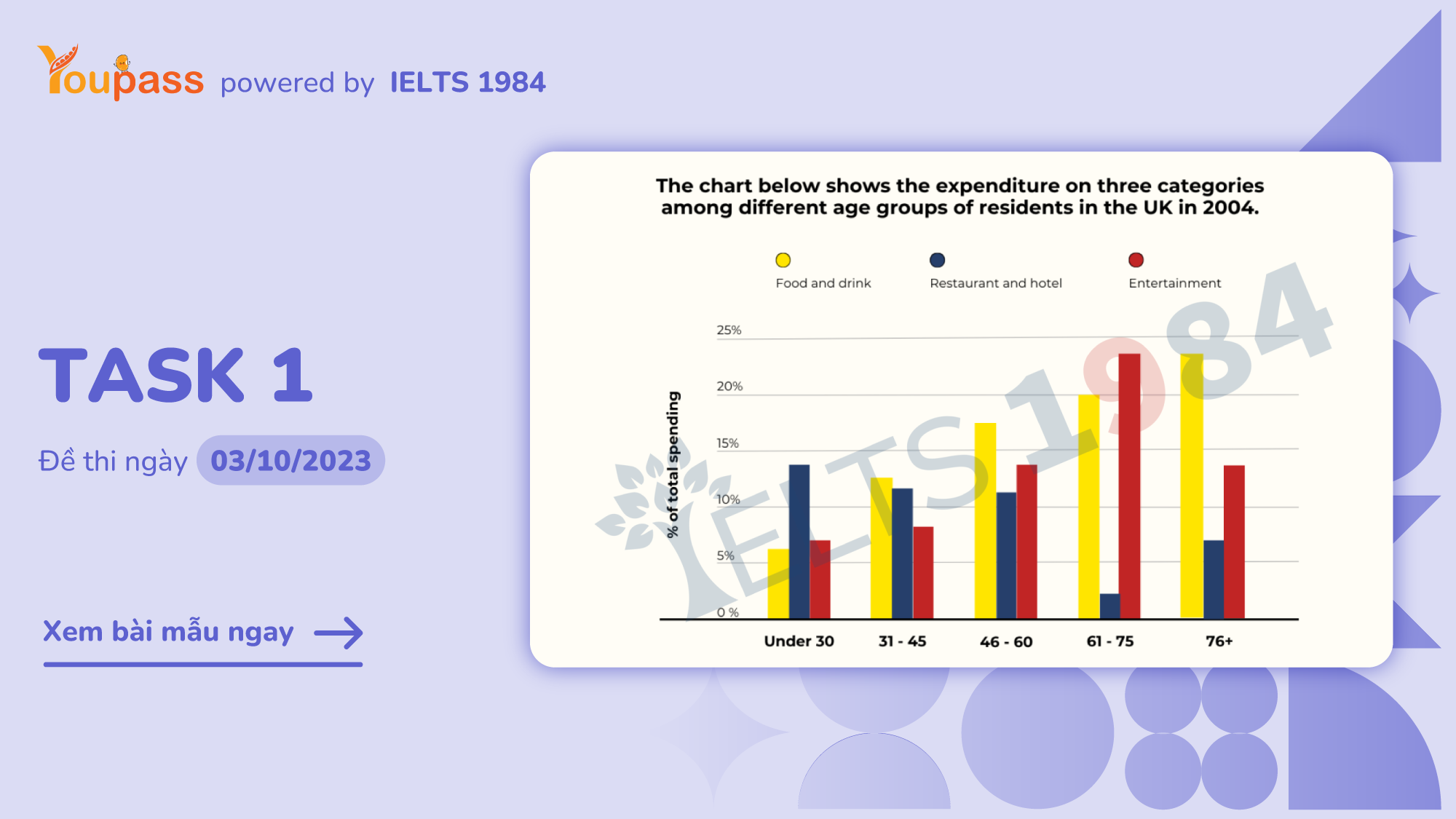 Youpass powered by IELTS 1984

TASK 1

Đề thi ngày 03/10/2023

Xem bài mẫu ngay

The chart below shows the expenditure on three categories among different age groups of residents in the UK in 2004.

Food and drink
Restaurant and hotel
Entertainment

% of total spending

25%
20%
15%
10%
5%
0 %

Under 30
31 - 45
46 - 60
61 - 75
76+

IELTS 1984